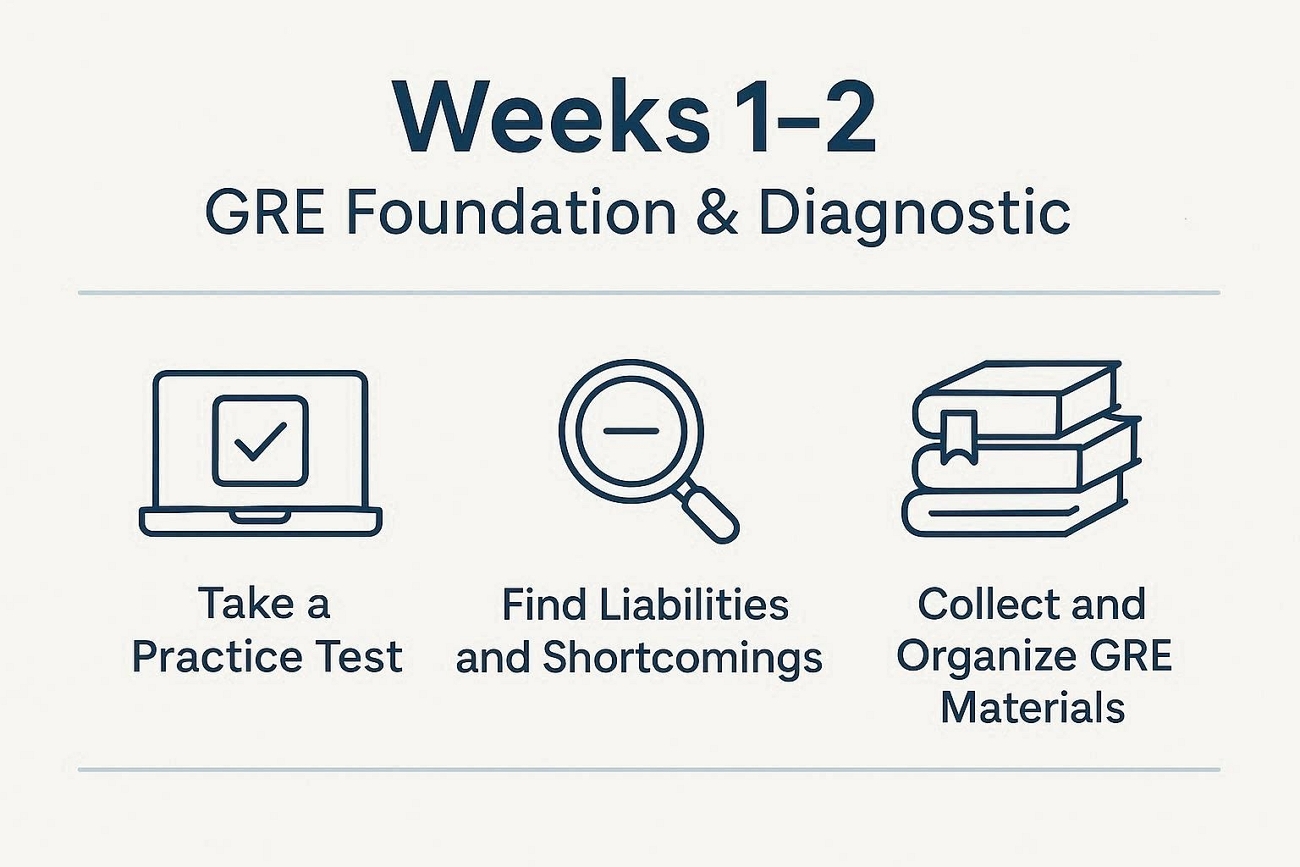 Weeks 1–2

GRE Foundation & Diagnostic

Take a Practice Test

Find Liabilities and Shortcomings

Collect and Organize GRE Materials